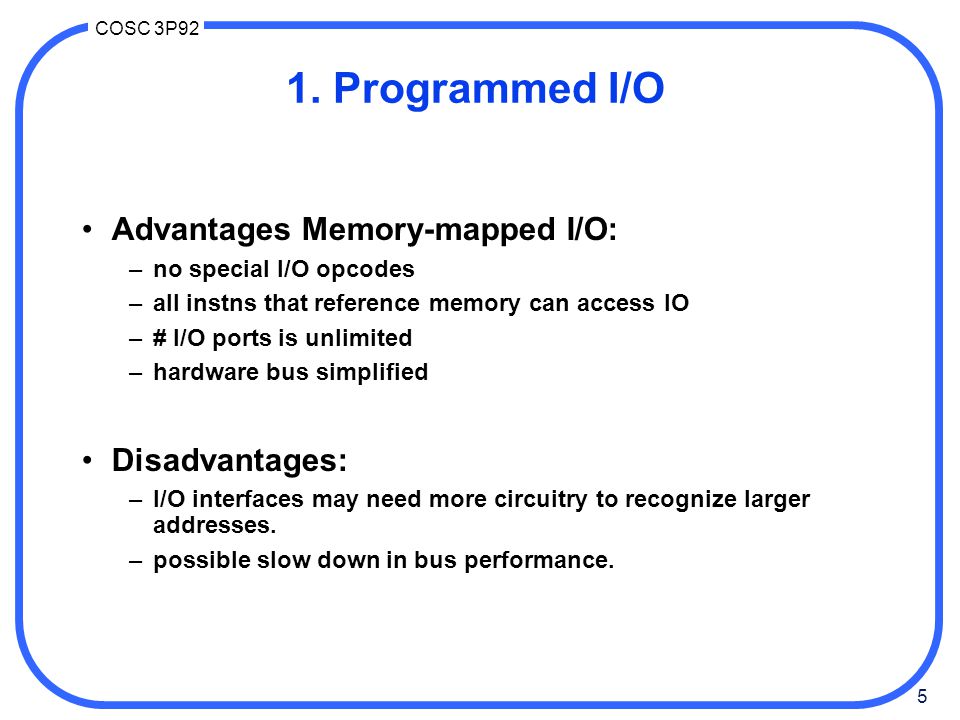 COSC 3P92

1. Programmed I/O

• Advantages Memory-mapped I/O:
– no special I/O opcodes
– all instns that reference memory can access IO
– # I/O ports is unlimited
– hardware bus simplified

• Disadvantages:
– I/O interfaces may need more circuitry to recognize larger addresses.
– possible slow down in bus performance.

5